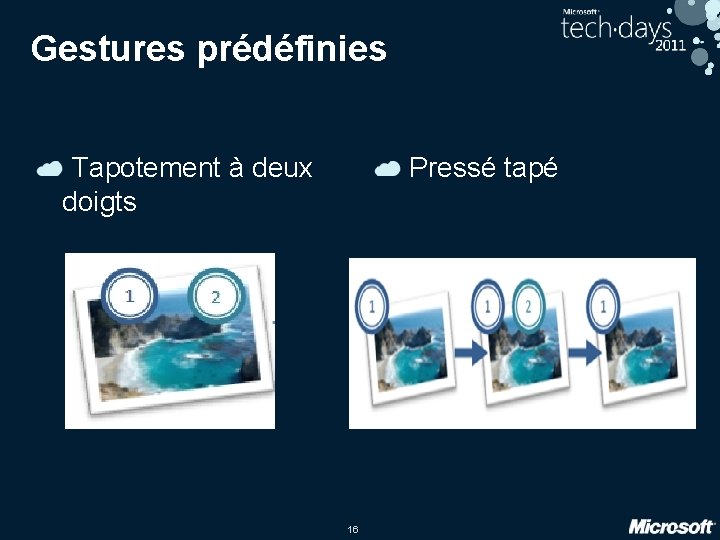 Microsoft tech·days 2011

Gestures prédéfinies

Tapotement à deux doigts

1 2

Pressé tapé

1 1 2 1

16

Microsoft